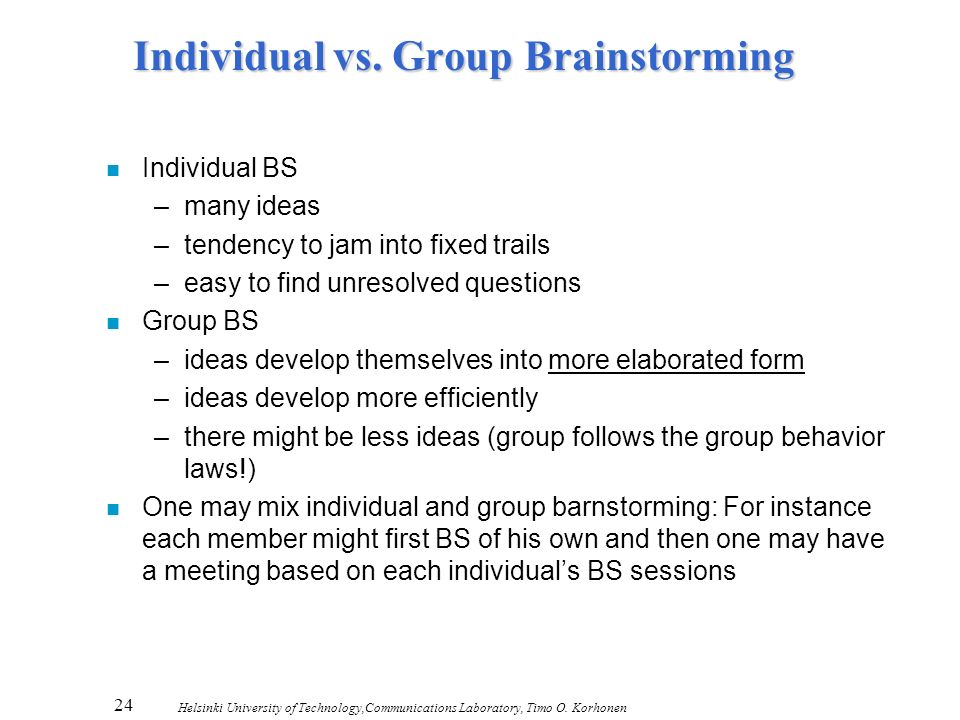 Individual vs. Group Brainstorming

- Individual BS
  – many ideas
  – tendency to jam into fixed trails
  – easy to find unresolved questions
- Group BS
  – ideas develop themselves into more elaborated form
  – ideas develop more efficiently
  – there might be less ideas (group follows the group behavior laws!)
- One may mix individual and group barnstorming: For instance each member might first BS of his own and then one may have a meeting based on each individual's BS sessions

24 Helsinki University of Technology,Communications Laboratory, Timo O. Korhonen